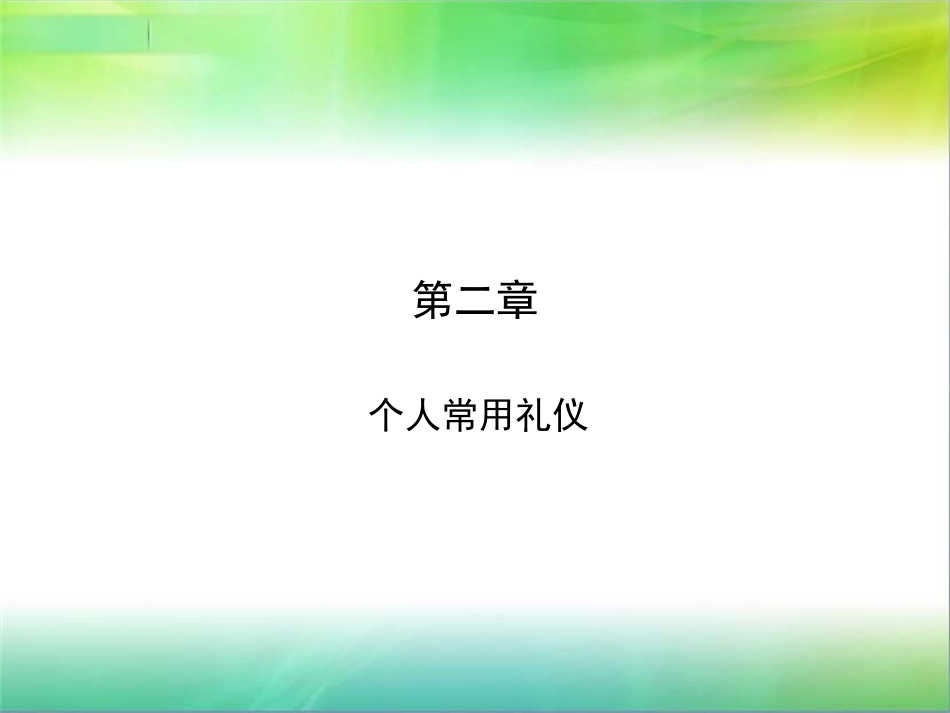 第二章

个人常用礼仪